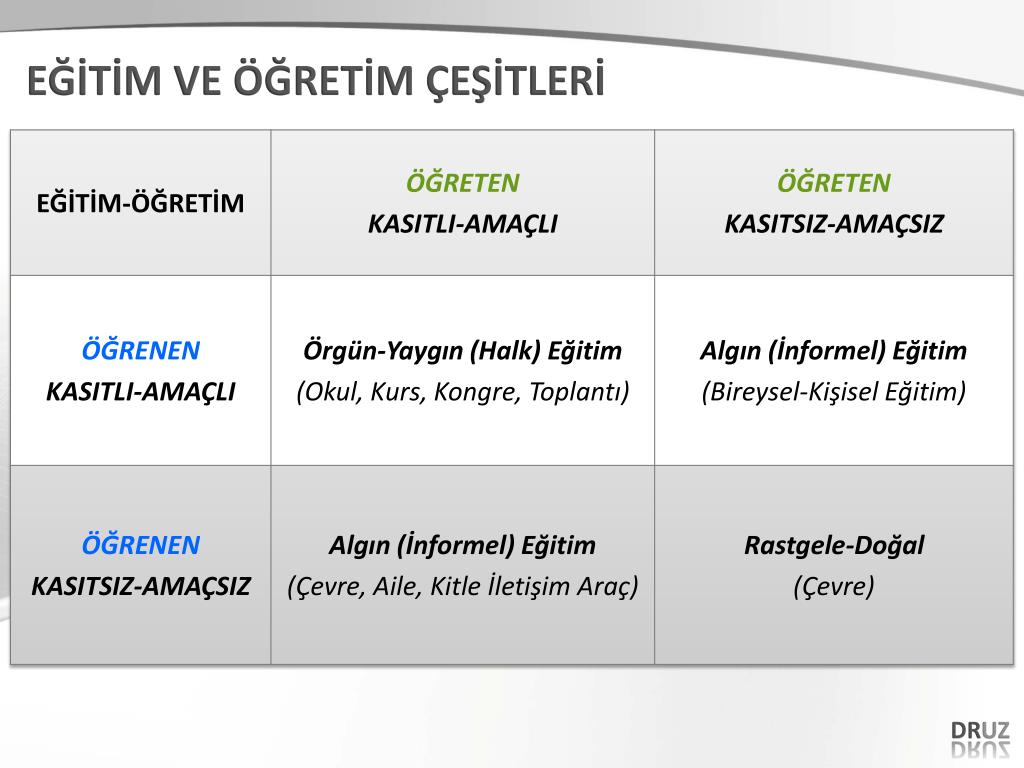 EĞİTİM VE ÖĞRETİM ÇEŞİTLERİ

| EĞİTİM-ÖĞRETİM | ÖĞRETEN KASITLI-AMAÇLI | ÖĞRETEN KASITSIZ-AMAÇSIZ |
|---|---|---|
| ÖĞRENEN KASITLI-AMAÇLI | Örgün-Yaygın (Halk) Eğitim (Okul, Kurs, Kongre, Toplantı) | Algın (İnformel) Eğitim (Bireysel-Kişisel Eğitim) |
| ÖĞRENEN KASITSIZ-AMAÇSIZ | Algın (İnformel) Eğitim (Çevre, Aile, Kitle İletişim Araç) | Rastgele-Doğal (Çevre) |

DRUZ